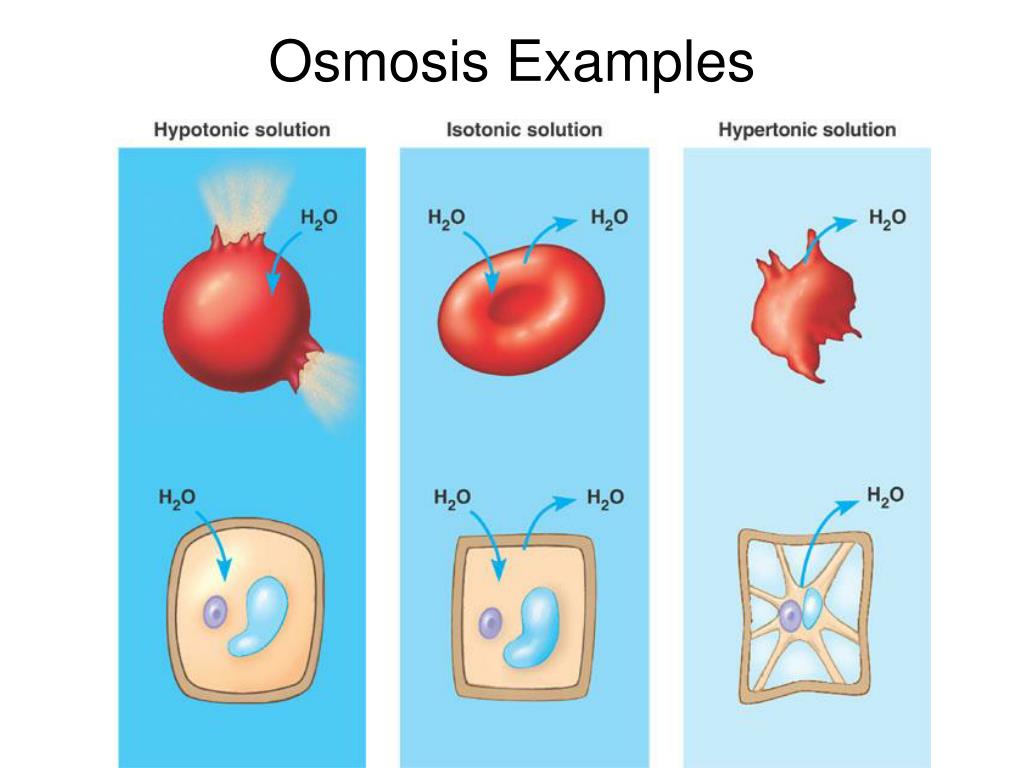 Osmosis Examples

Hypotonic solution

$H_2O$

$H_2O$

Isotonic solution

$H_2O$ $H_2O$

$H_2O$ $H_2O$

Hypertonic solution

$H_2O$

$H_2O$